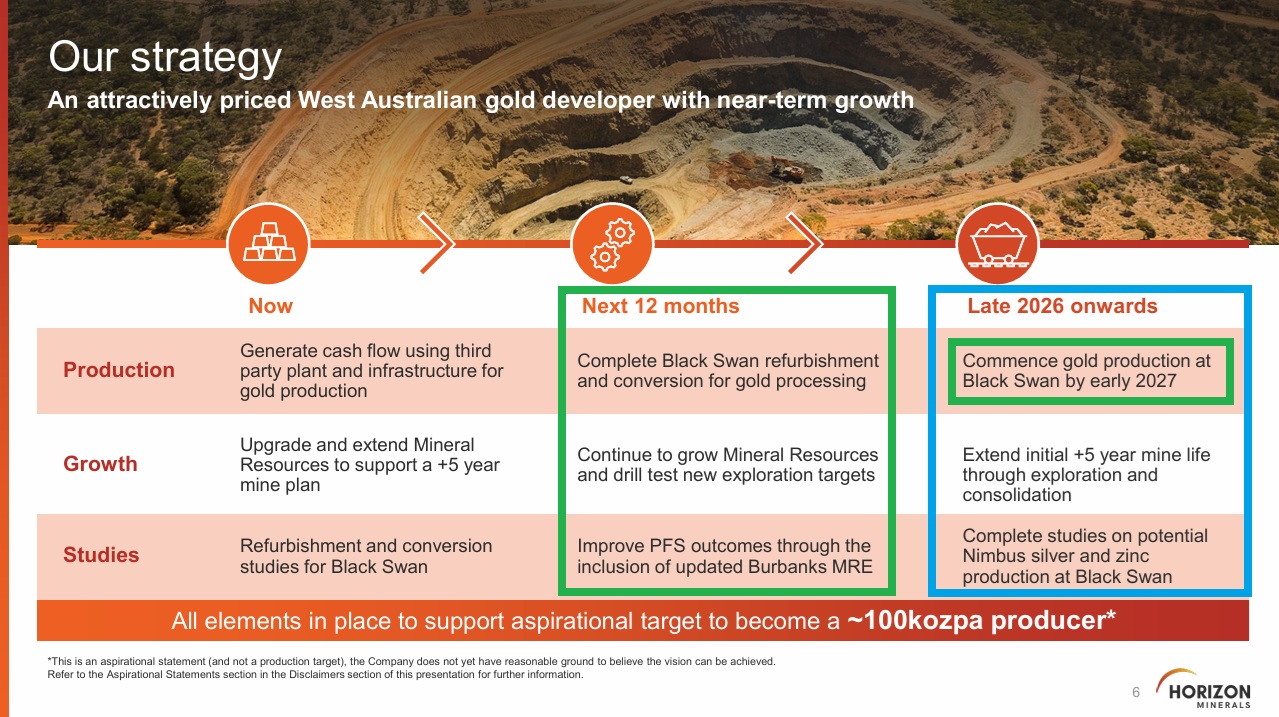 Our strategy

An attractively priced West Australian gold developer with near-term growth

| | Now | Next 12 months | Late 2026 onwards |
|---|---|---|---|
| Production | Generate cash flow using third party plant and infrastructure for gold production | Complete Black Swan refurbishment and conversion for gold processing | Commence gold production at Black Swan by early 2027 |
| Growth | Upgrade and extend Mineral Resources to support a +5 year mine plan | Continue to grow Mineral Resources and drill test new exploration targets | Extend initial +5 year mine life through exploration and consolidation |
| Studies | Refurbishment and conversion studies for Black Swan | Improve PFS outcomes through the inclusion of updated Burbanks MRE | Complete studies on potential Nimbus silver and zinc production at Black Swan |

All elements in place to support aspirational target to become a ~100kozpa producer*

*This is an aspirational statement (and not a production target), the Company does not yet have reasonable ground to believe the vision can be achieved. Refer to the Aspirational Statements section in the Disclaimers section of this presentation for further information.

6

HORIZON MINERALS